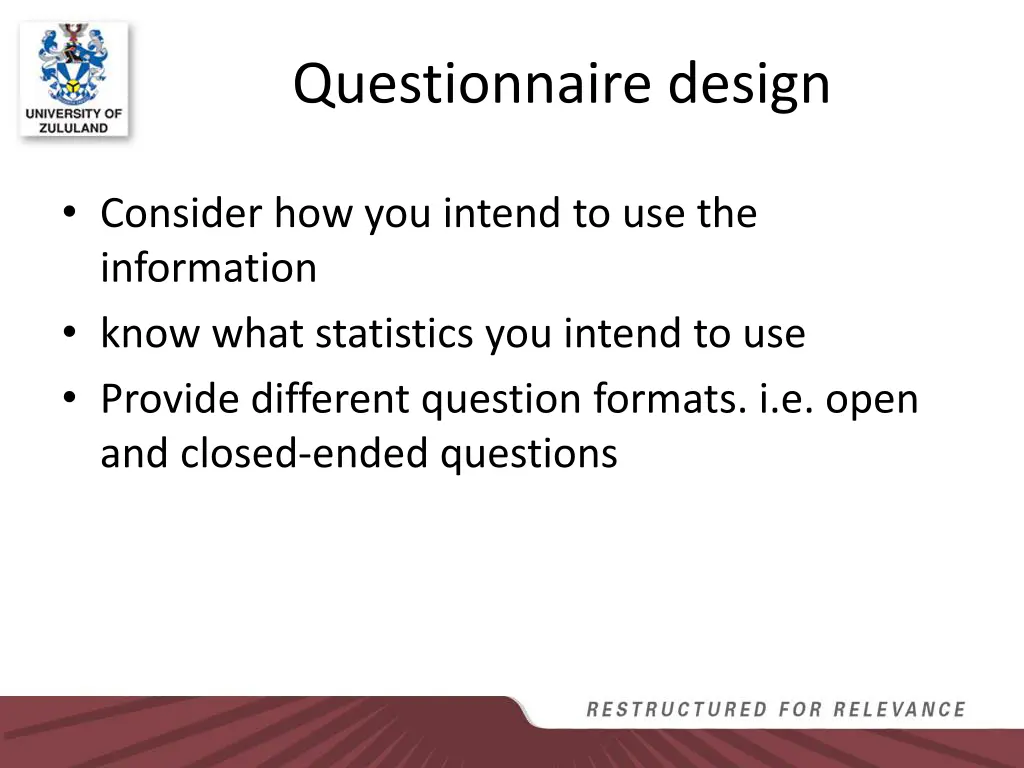 UNIVERSITY OF ZULULAND

Questionnaire design

• Consider how you intend to use the information
• know what statistics you intend to use
• Provide different question formats. i.e. open and closed-ended questions

RESTRUCTURED FOR RELEVANCE